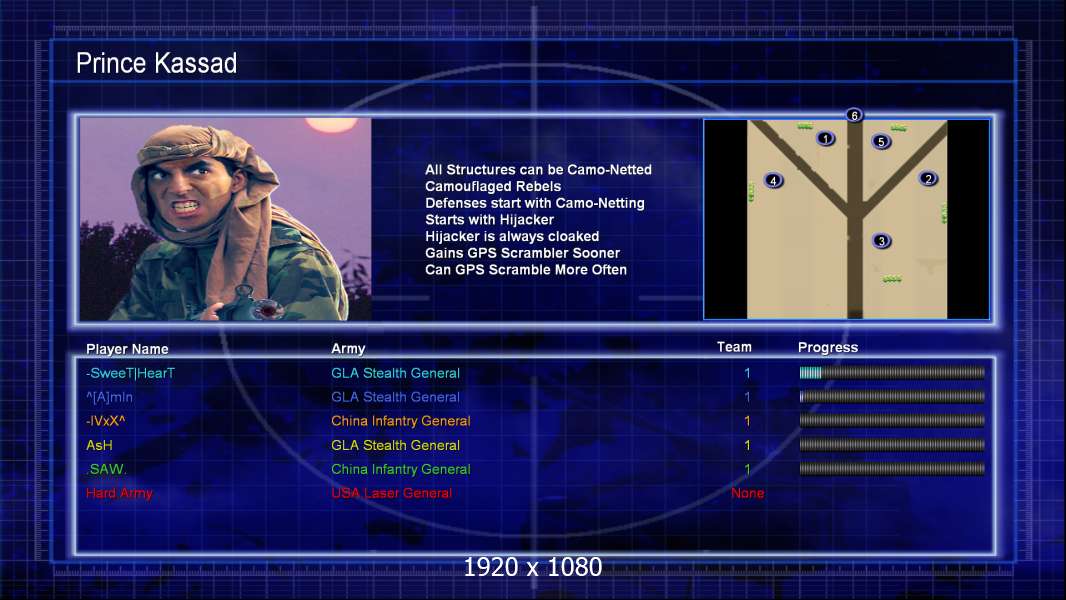 Prince Kassad

All Structures can be Camo-Netted
Camouflaged Rebels
Defenses start with Camo-Netting
Starts with Hijacker
Hijacker is always cloaked
Gains GPS Scrambler Sooner
Can GPS Scramble More Often

6
1
5
4
2
3

| Player Name | Army | Team | Progress |
|---|---|---|---|
| -SweeT\|HearT | GLA Stealth General | 1 | |
| ^[A]mIn | GLA Stealth General | 1 | |
| -IVxX^ | China Infantry General | 1 | |
| AsH | GLA Stealth General | 1 | |
| .SAW. | China Infantry General | 1 | |
| Hard Army | USA Laser General | None | |

1920 x 1080